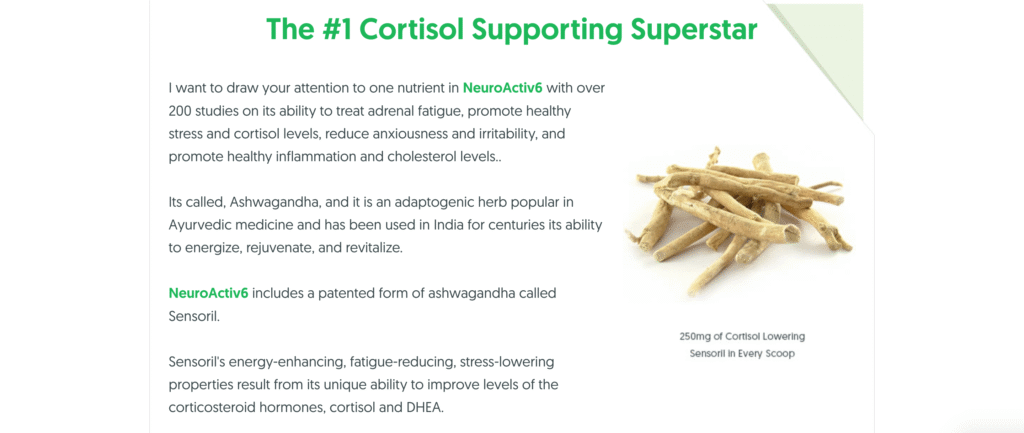 The #1 Cortisol Supporting Superstar

I want to draw your attention to one nutrient in NeuroActiv6 with over 200 studies on its ability to treat adrenal fatigue, promote healthy stress and cortisol levels, reduce anxiousness and irritability, and promote healthy inflammation and cholesterol levels..

Its called, Ashwagandha, and it is an adaptogenic herb popular in Ayurvedic medicine and has been used in India for centuries its ability to energize, rejuvenate, and revitalize.

NeuroActiv6 includes a patented form of ashwagandha called Sensoril.

Sensoril's energy-enhancing, fatigue-reducing, stress-lowering properties result from its unique ability to improve levels of the corticosteroid hormones, cortisol and DHEA.

250mg of Cortisol Lowering Sensoril in Every Scoop